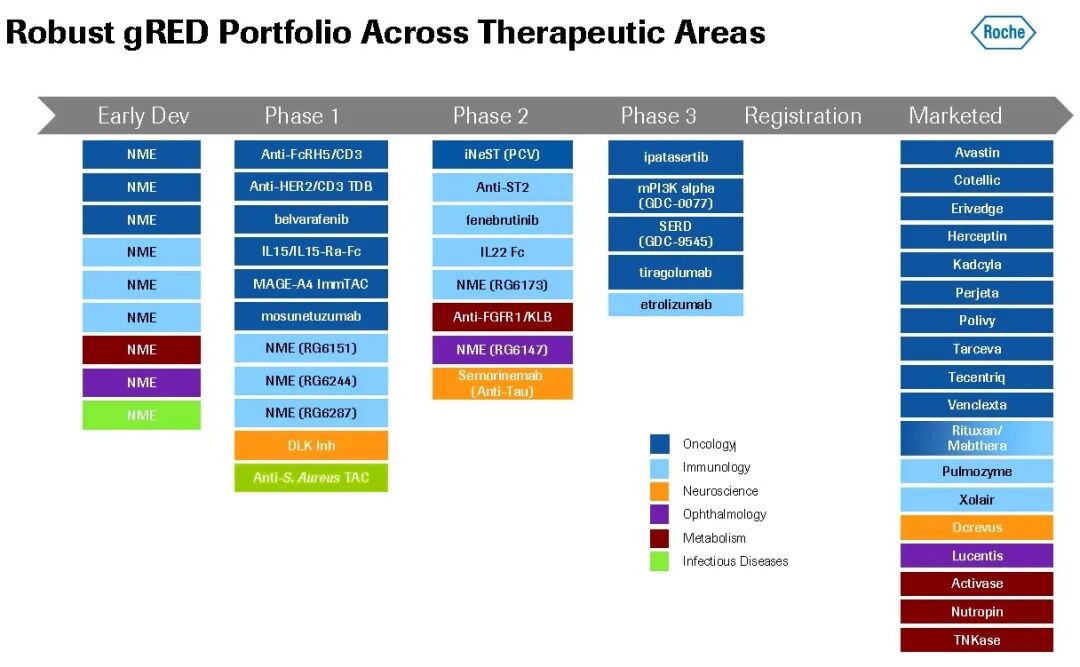 Robust gRED Portfolio Across Therapeutic Areas

Roche

Early Dev

NME
NME
NME
NME
NME
NME
NME
NME
NME

Phase 1

Anti-FcRH5/CD3
Anti-HER2/CD3 TDB
belvarafenib
IL15/IL15-Ra-Fc
MAGE-A4 ImmTAC
mosunetuzumab
NME (RG6151)
NME (RG6244)
NME (RG6287)
DLK Inh
Anti-S. Aureus TAC

Phase 2

iNeST (PCV)
Anti-ST2
fenebrutinib
IL22 Fc
NME (RG6173)
Anti-FGFR1/KLB
NME (RG6147)
Semorinemab (Anti-Tau)

Phase 3

ipatasertib
mPI3K alpha (GDC-0077)
SERD (GDC-9545)
tiragolumab
etrolizumab

Registration

Marketed

Avastin
Cotellic
Erivedge
Herceptin
Kadcyla
Perjeta
Polivy
Tarceva
Tecentriq
Venclexta
Rituxan/ Mabthera
Pulmozyme
Xolair
Ocrevus
Lucentis
Activase
Nutropin
TNKase

Oncology
Immunology
Neuroscience
Ophthalmology
Metabolism
Infectious Diseases